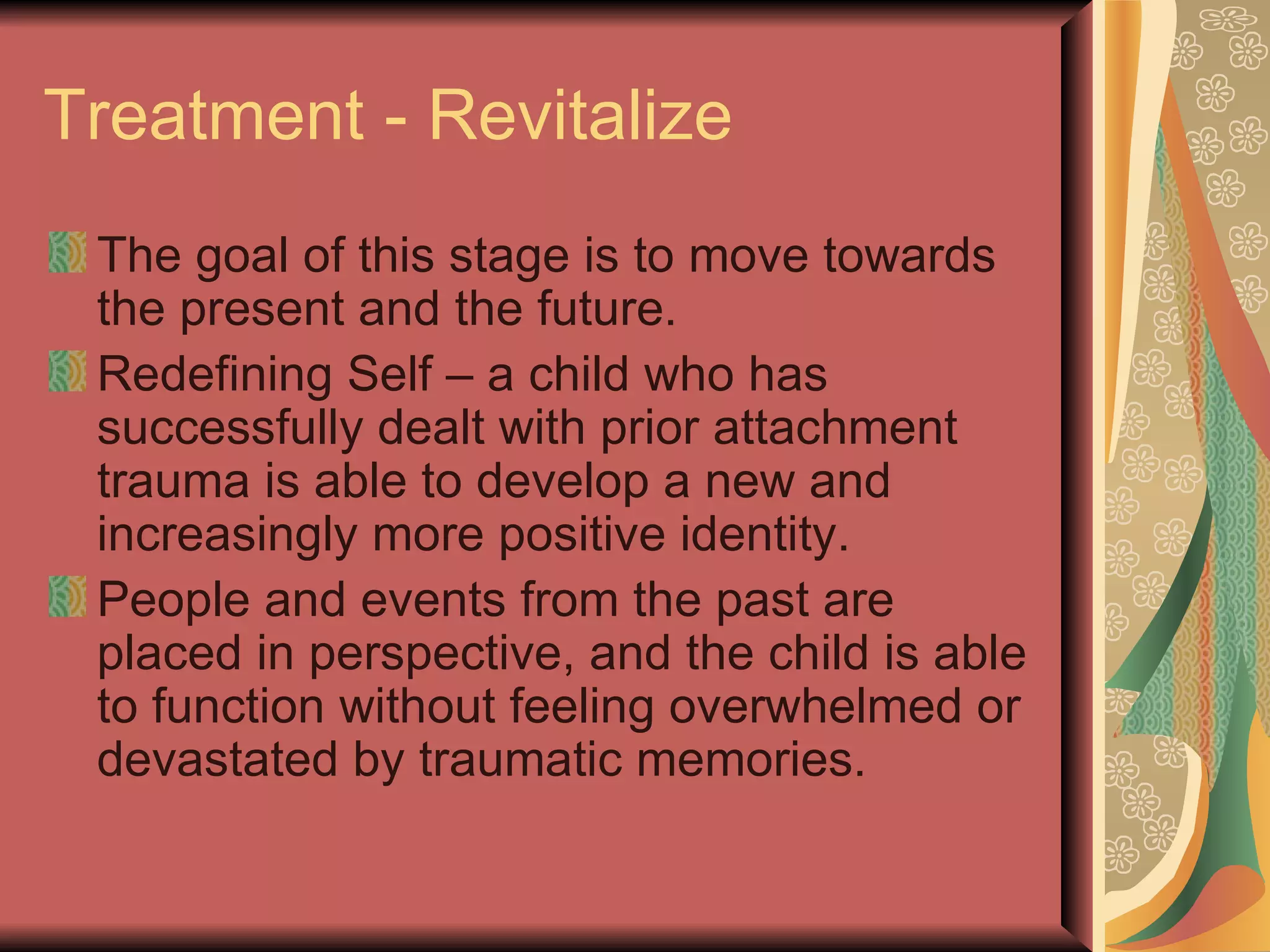 Treatment - Revitalize

The goal of this stage is to move towards the present and the future.

Redefining Self – a child who has successfully dealt with prior attachment trauma is able to develop a new and increasingly more positive identity.

People and events from the past are placed in perspective, and the child is able to function without feeling overwhelmed or devastated by traumatic memories.